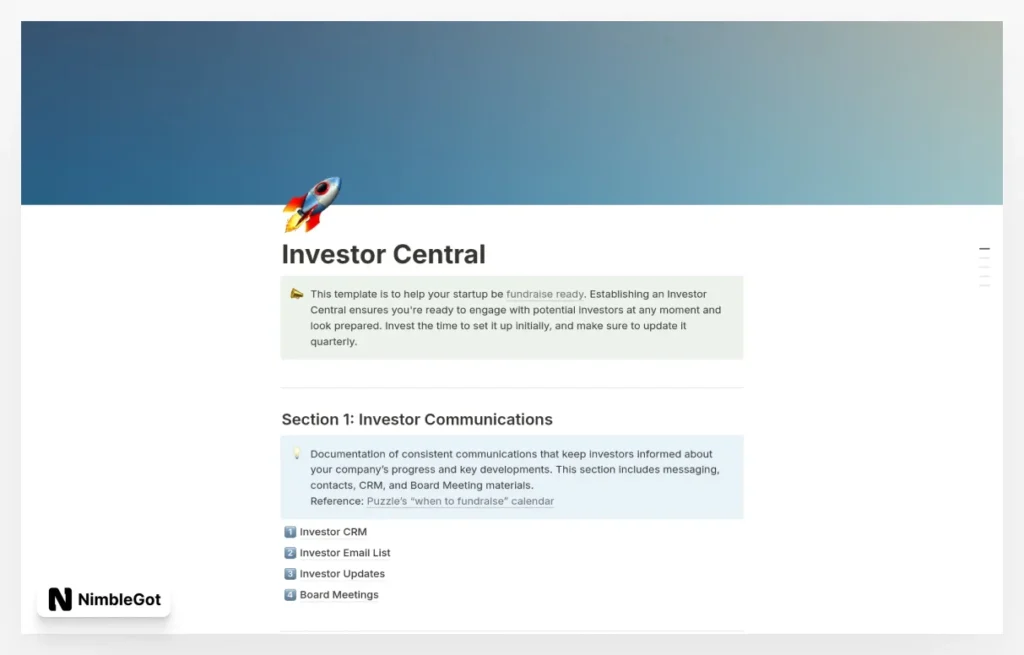 Investor Central

This template is to help your startup be fundraise ready. Establishing an Investor Central ensures you're ready to engage with potential investors at any moment and look prepared. Invest the time to set it up initially, and make sure to update it quarterly.

Section 1: Investor Communications

Documentation of consistent communications that keep investors informed about your company's progress and key developments. This section includes messaging, contacts, CRM, and Board Meeting materials.
Reference: Puzzle's "when to fundraise" calendar

1 Investor CRM
2 Investor Email List
3 Investor Updates
4 Board Meetings

NimbleGot